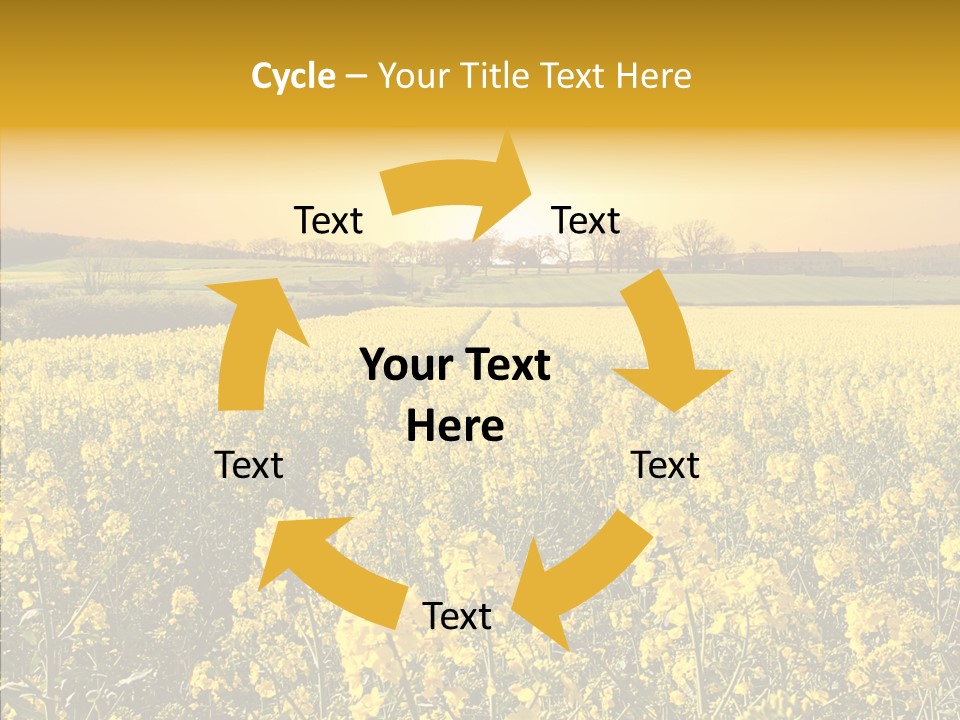 Cycle – Your Title Text Here

Text

Text

Your Text Here

Text

Text

Text